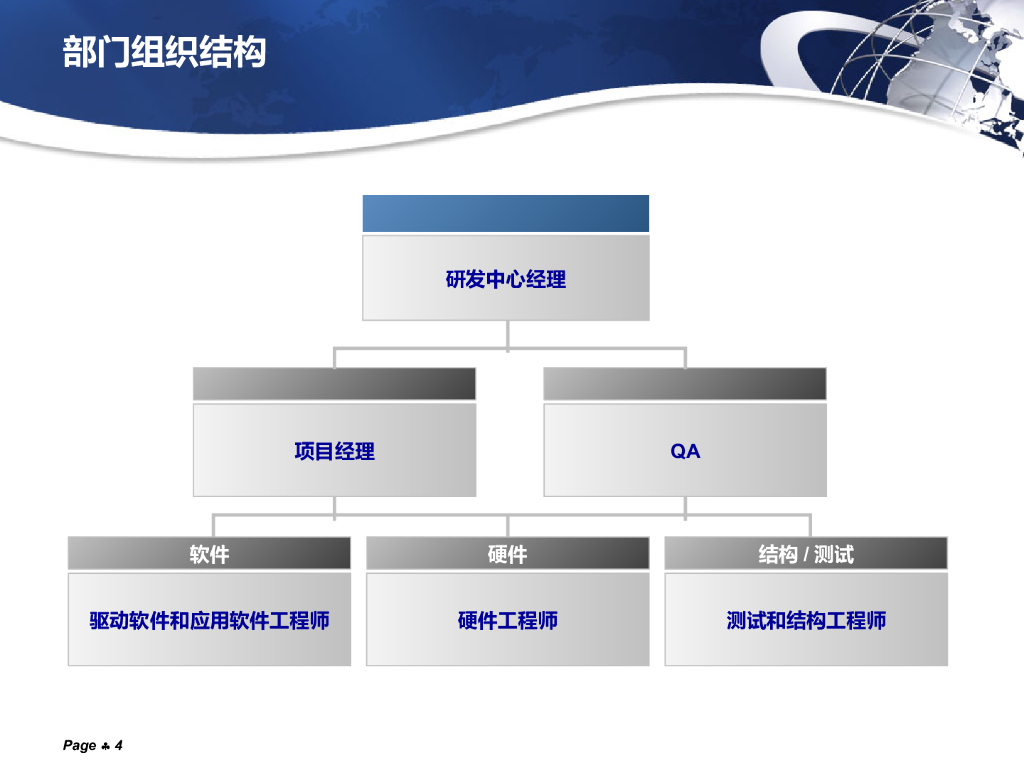 部门组织结构

研发中心经理

项目经理

QA

软件

驱动软件和应用软件工程师

硬件

硬件工程师

结构 / 测试

测试和结构工程师

Page ♣ 4